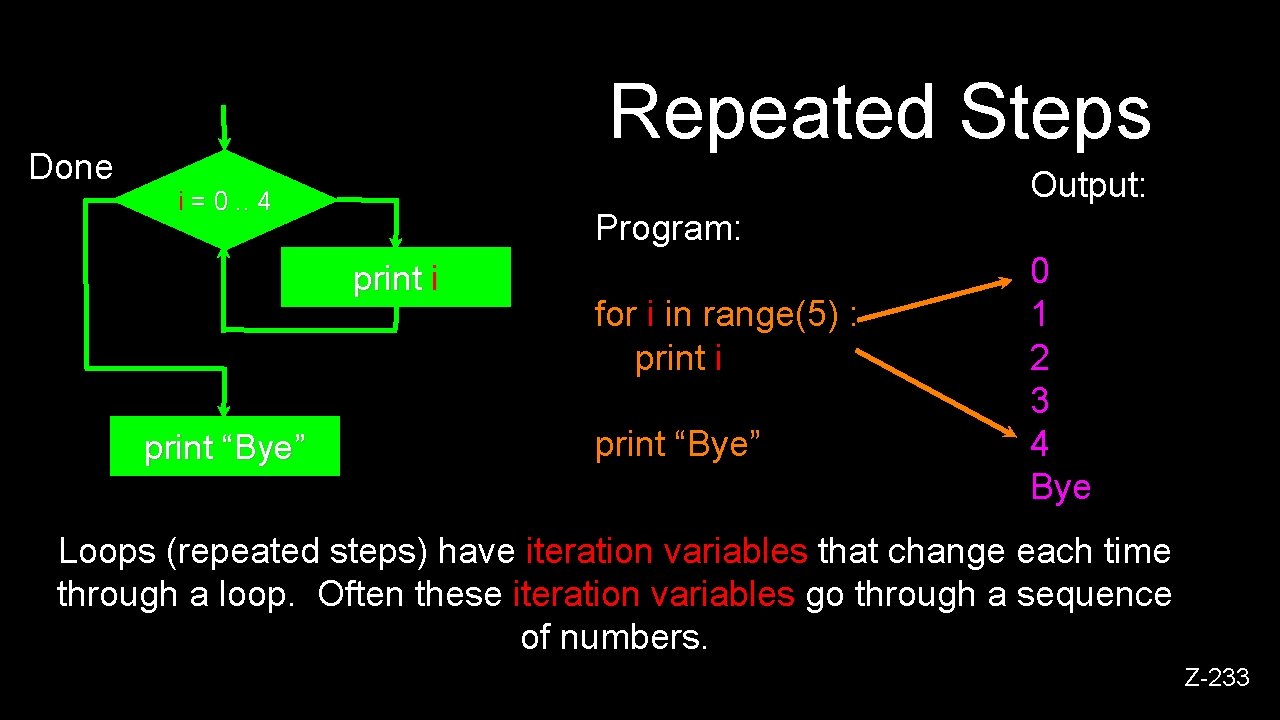 Repeated Steps

Done

i = 0 .. 4

print i

print “Bye”

Program:

for i in range(5) :
print i

print “Bye”

Output:

0
1
2
3
4
Bye

Loops (repeated steps) have iteration variables that change each time through a loop. Often these iteration variables go through a sequence of numbers.

Z-233